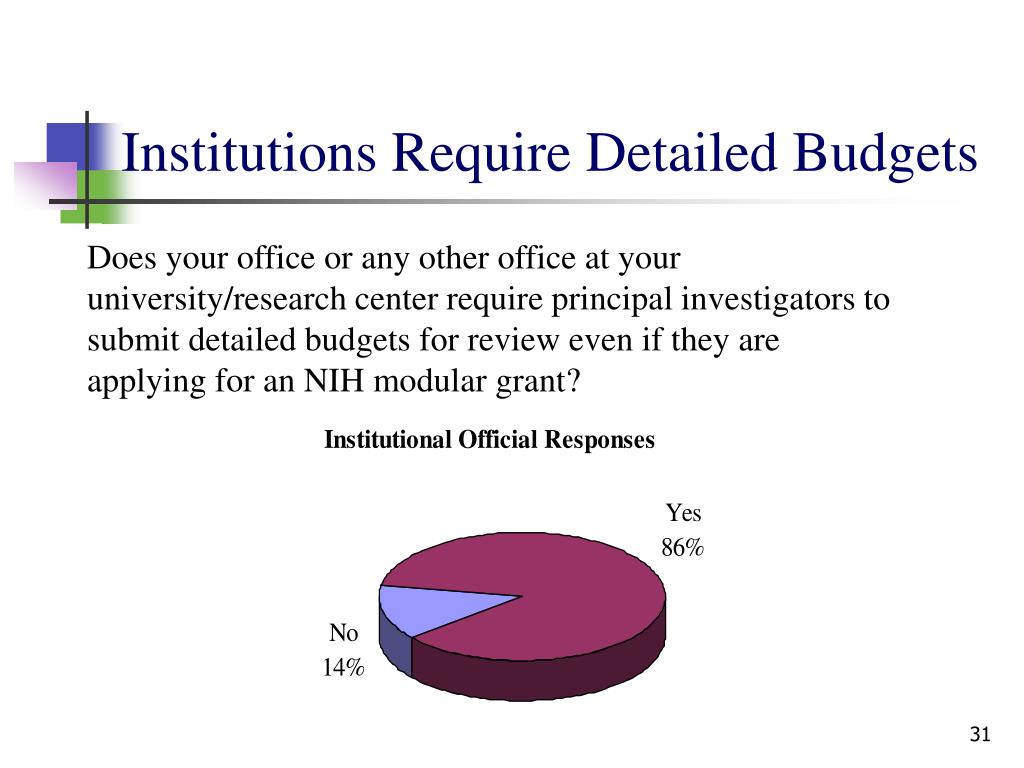 Institutions Require Detailed Budgets

Does your office or any other office at your university/research center require principal investigators to submit detailed budgets for review even if they are applying for an NIH modular grant?

Institutional Official Responses

Yes
86%

No
14%

31